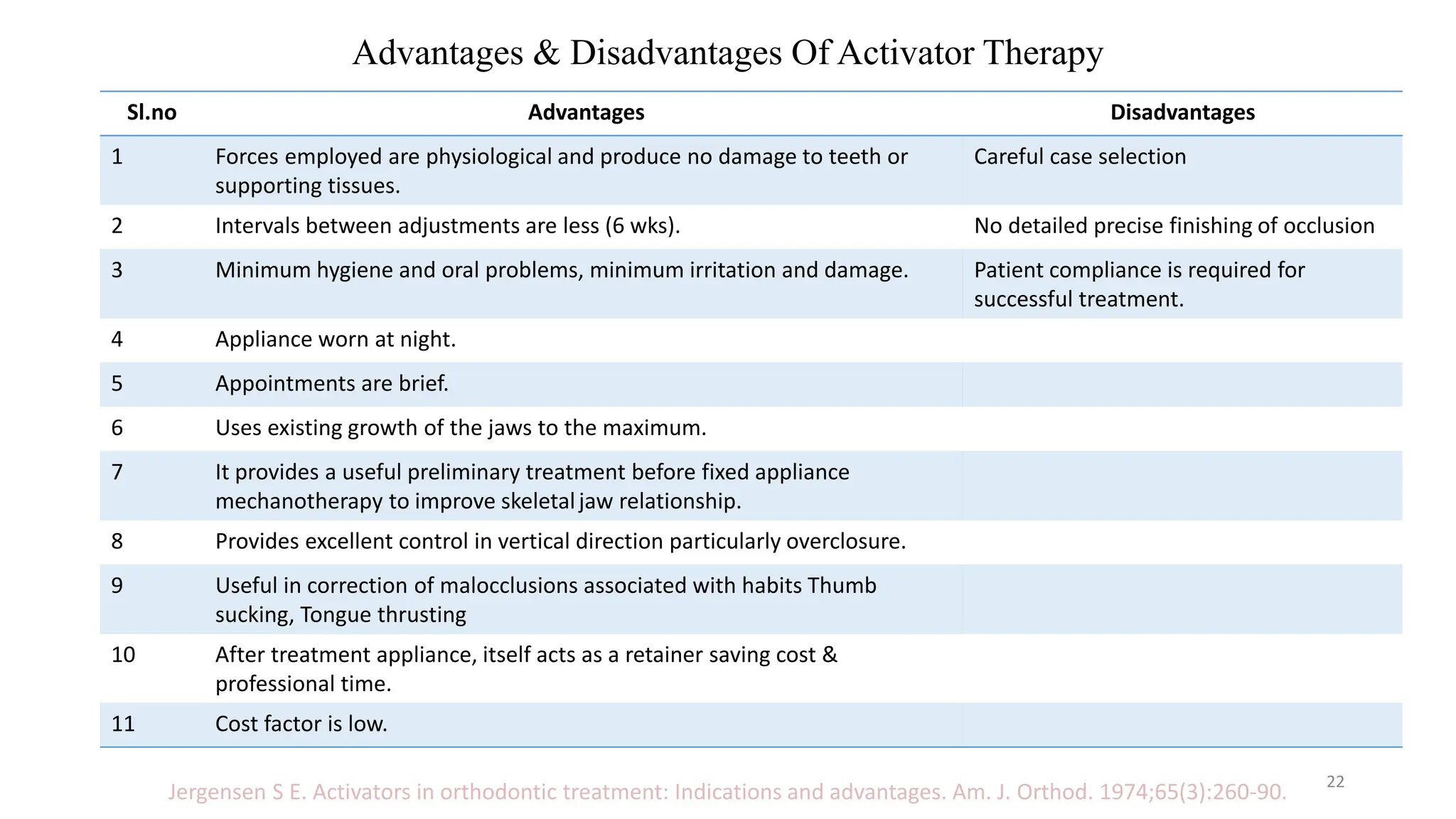 Advantages & Disadvantages Of Activator Therapy

| Sl.no | Advantages | Disadvantages |
|---|---|---|
| 1 | Forces employed are physiological and produce no damage to teeth or supporting tissues. | Careful case selection |
| 2 | Intervals between adjustments are less (6 wks). | No detailed precise finishing of occlusion |
| 3 | Minimum hygiene and oral problems, minimum irritation and damage. | Patient compliance is required for successful treatment. |
| 4 | Appliance worn at night. | |
| 5 | Appointments are brief. | |
| 6 | Uses existing growth of the jaws to the maximum. | |
| 7 | It provides a useful preliminary treatment before fixed appliance mechanotherapy to improve skeletal jaw relationship. | |
| 8 | Provides excellent control in vertical direction particularly overclosure. | |
| 9 | Useful in correction of malocclusions associated with habits Thumb sucking, Tongue thrusting | |
| 10 | After treatment appliance, itself acts as a retainer saving cost & professional time. | |
| 11 | Cost factor is low. | |

Jergensen S E. Activators in orthodontic treatment: Indications and advantages. Am. J. Orthod. 1974;65(3):260-90.

22